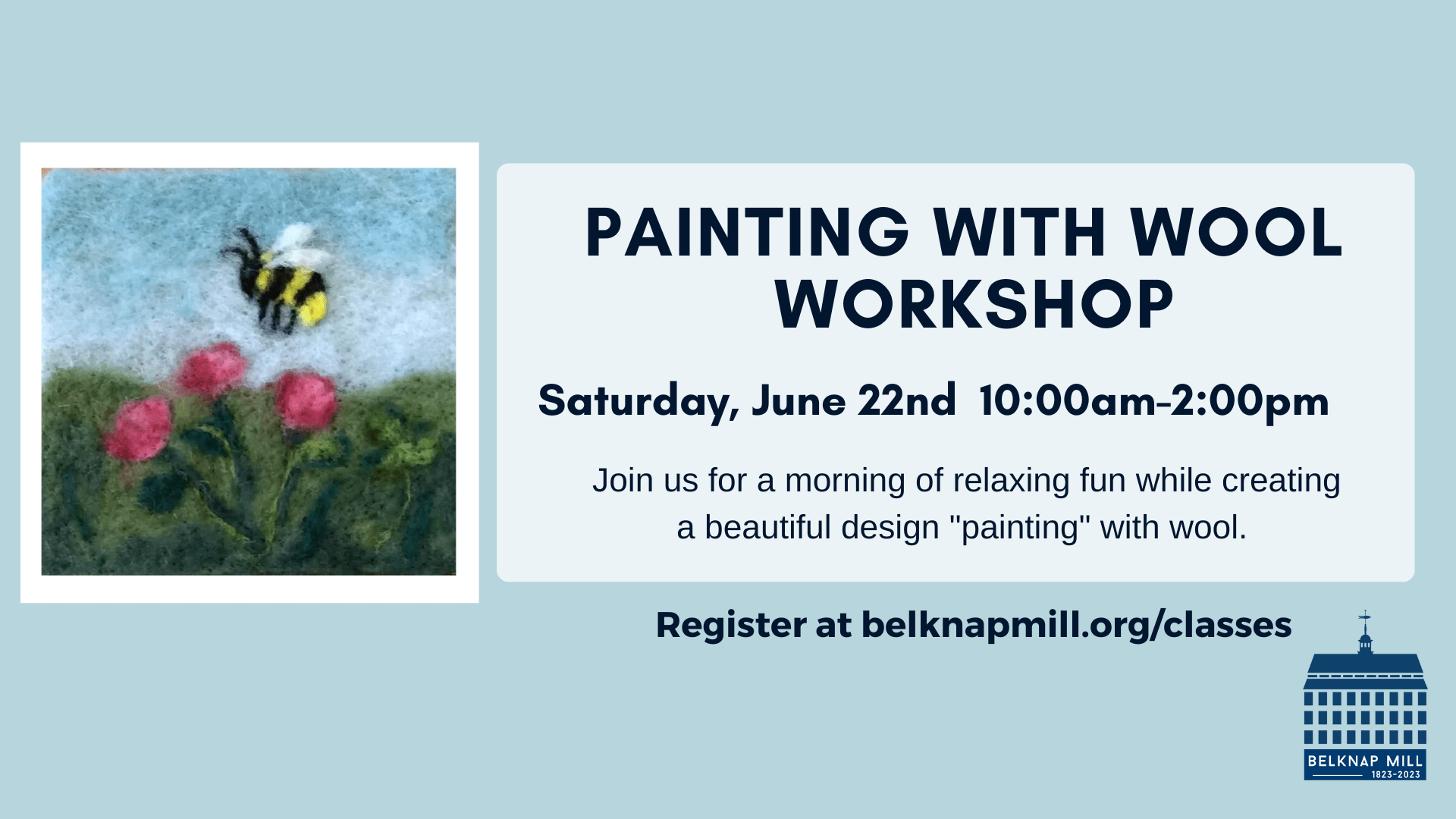 PAINTING WITH WOOL WORKSHOP

Saturday, June 22nd 10:00am-2:00pm

Join us for a morning of relaxing fun while creating a beautiful design "painting" with wool.

Register at belknapmill.org/classes

BELKNAP MILL
1823-2023